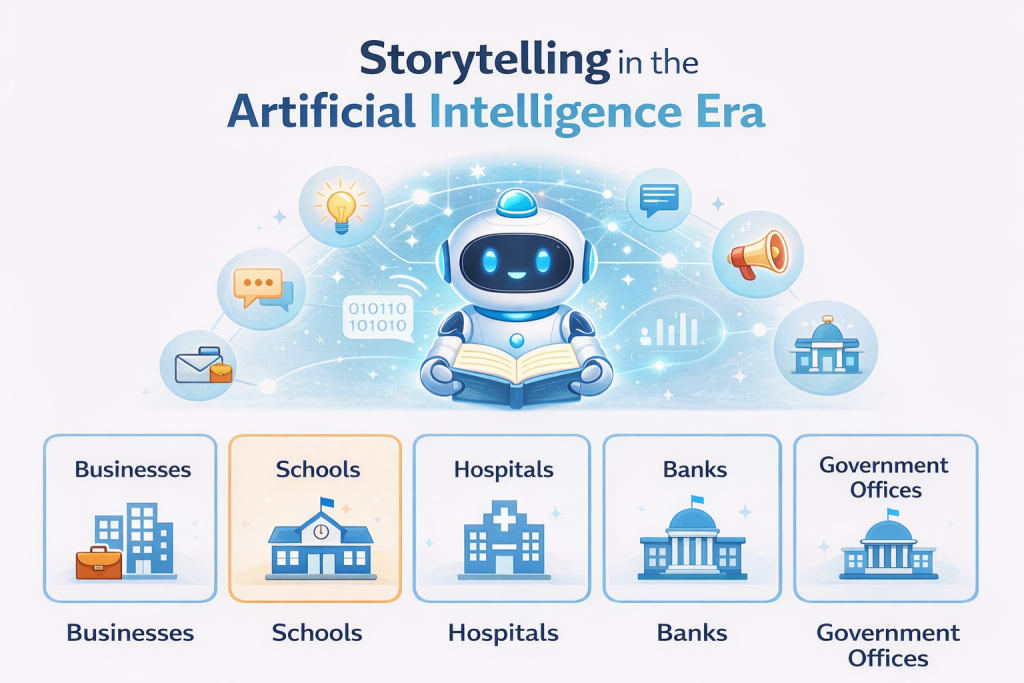 Storytelling in the
Artificial Intelligence Era

010110
101010

Businesses

Schools

Hospitals

Banks

Government Offices

Businesses

Schools

Hospitals

Banks

Government Offices